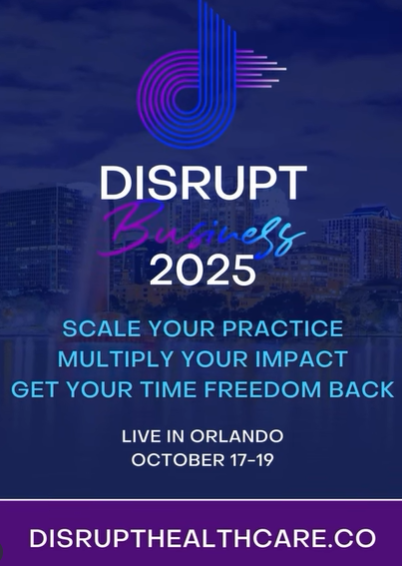 DISRUPT
Business
2025

SCALE YOUR PRACTICE
MULTIPLY YOUR IMPACT
GET YOUR TIME FREEDOM BACK

LIVE IN ORLANDO
OCTOBER 17-19

DISRUPTHEALTHCARE.CO